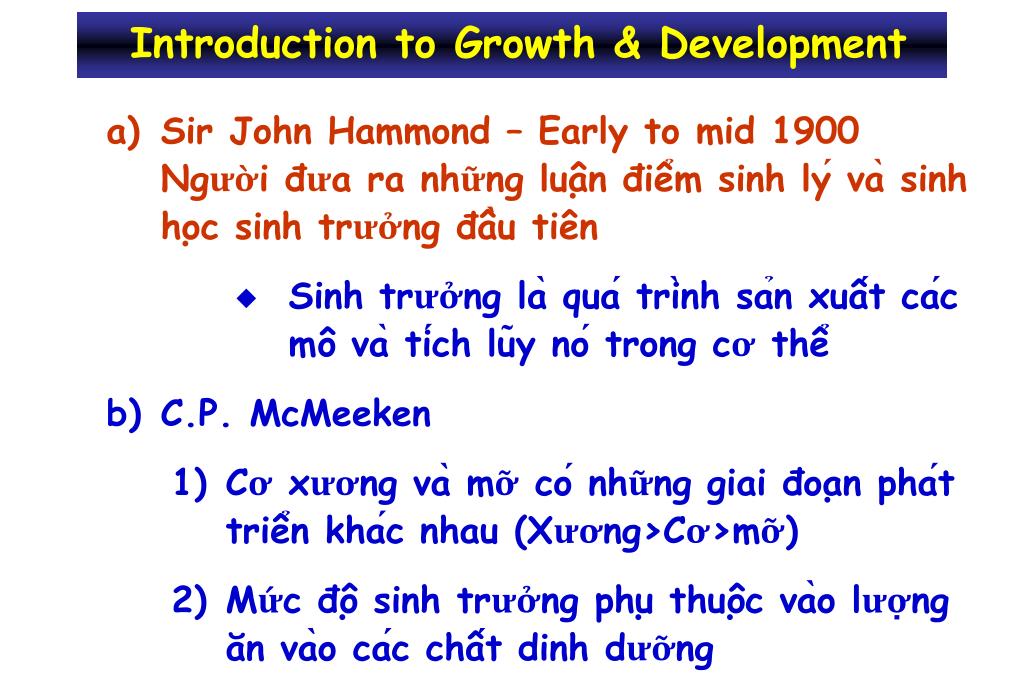 Introduction to Growth & Development

a) Sir John Hammond – Early to mid 1900 Người đưa ra những luận điểm sinh lý và sinh học sinh trưởng đầu tiên

◆ Sinh trưởng là quá trình sản xuất các mô và tích lũy nó trong cơ thể

b) C.P. McMeeken

1) Cơ xương và mỡ có những giai đoạn phát triển khác nhau (Xương>Cơ>mỡ)

2) Mức độ sinh trưởng phụ thuộc vào lượng ăn vào các chất dinh dưỡng